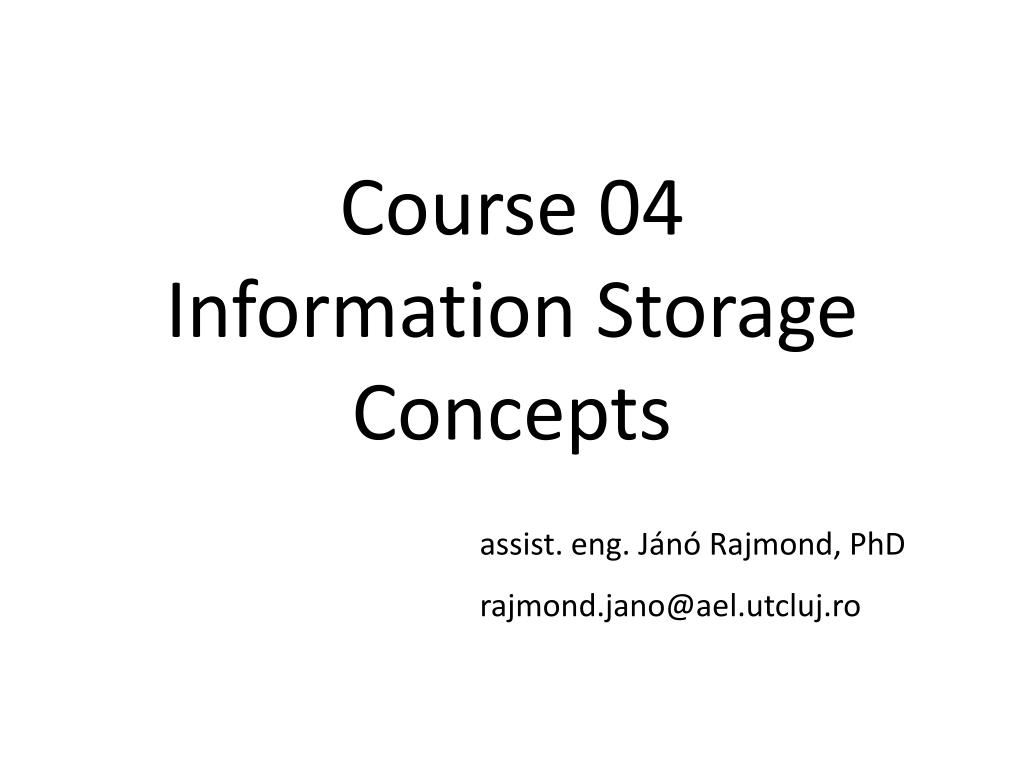 Course 04
Information Storage Concepts

assist. eng. Jánó Rajmond, PhD

rajmond.jano@ael.utcluj.ro